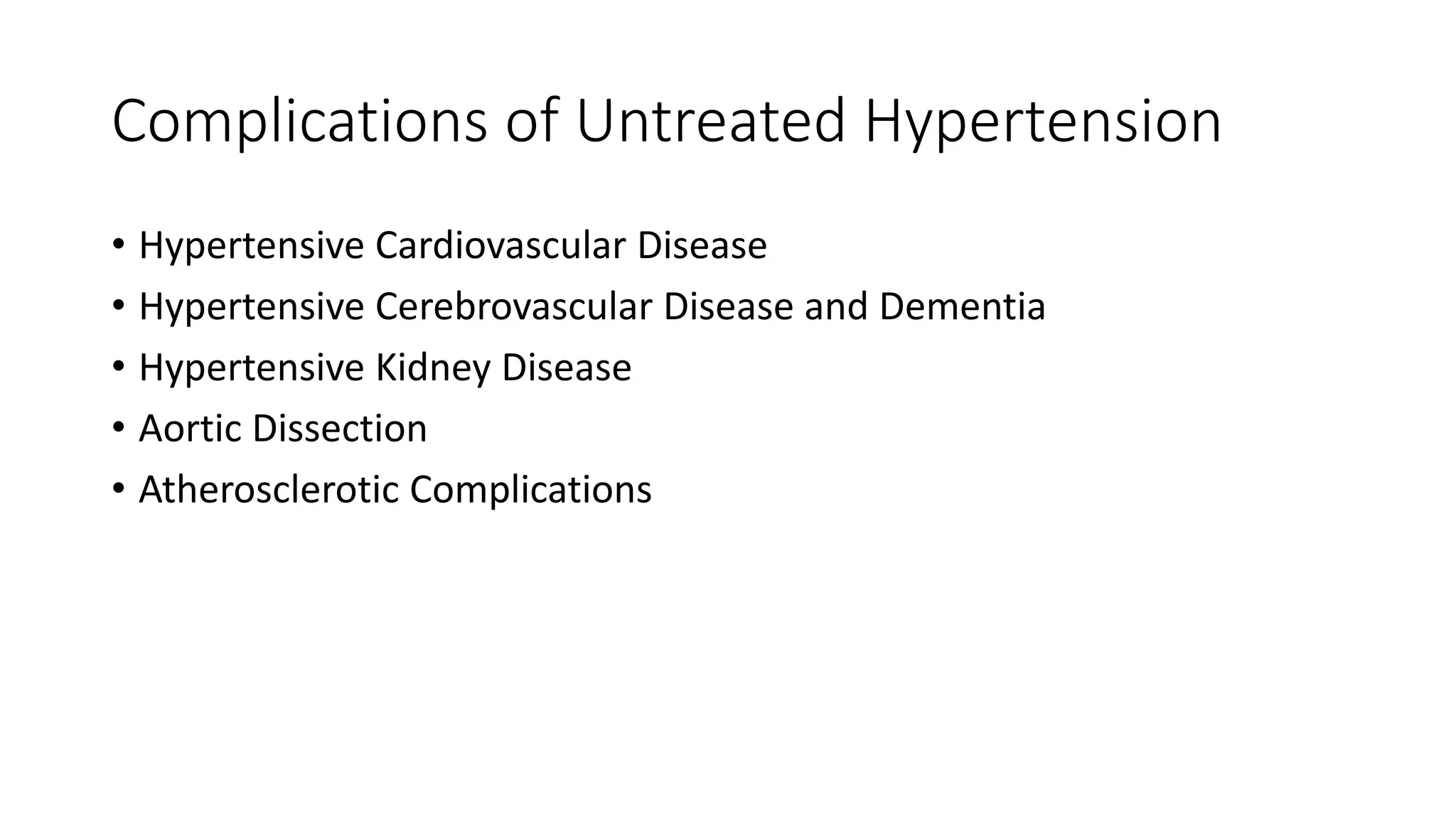 Complications of Untreated Hypertension

• Hypertensive Cardiovascular Disease
• Hypertensive Cerebrovascular Disease and Dementia
• Hypertensive Kidney Disease
• Aortic Dissection
• Atherosclerotic Complications